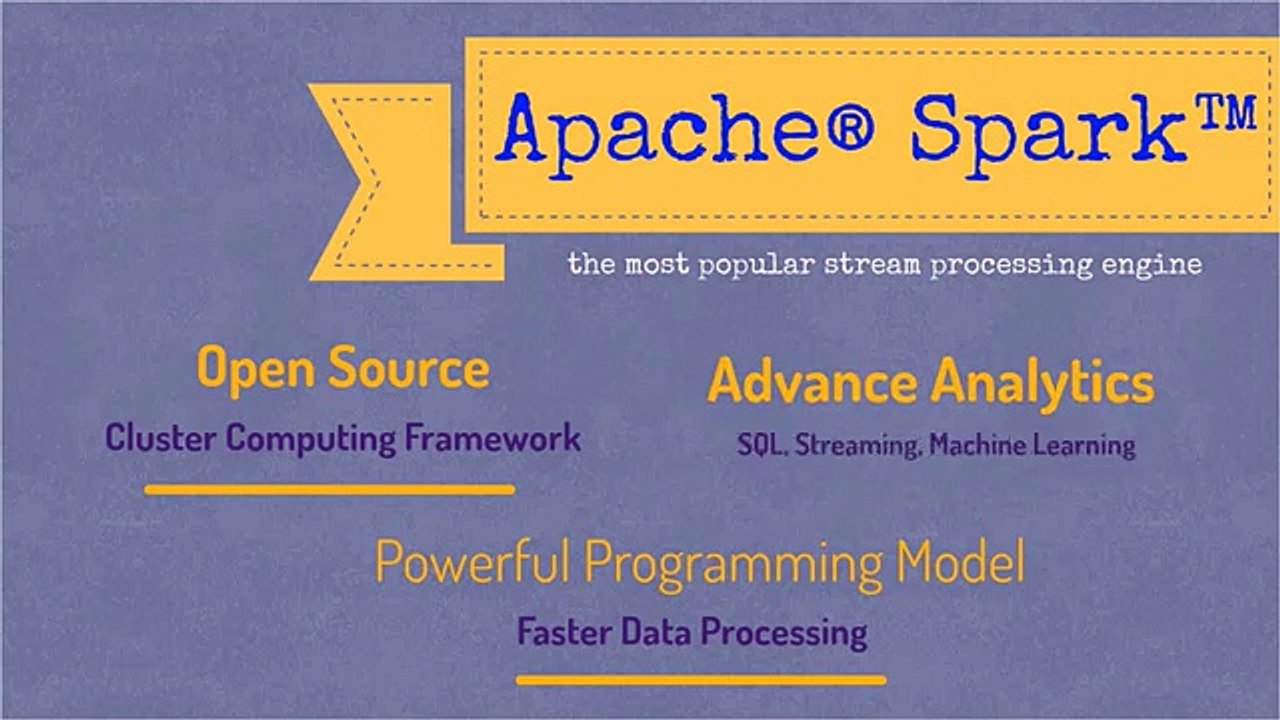 Apache® Spark™

the most popular stream processing engine

Open Source

Cluster Computing Framework

Advance Analytics

SQL, Streaming, Machine Learning

Powerful Programming Model

Faster Data Processing